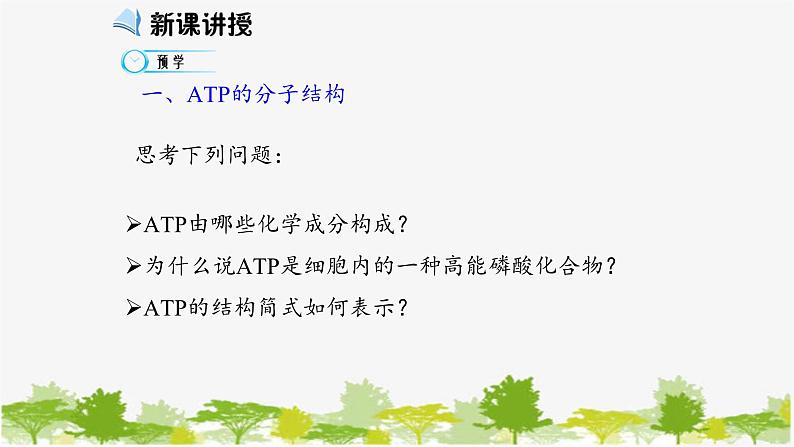 新课讲授

预学

一、ATP的分子结构

思考下列问题：

➢ATP由哪些化学成分构成？

➢为什么说ATP是细胞内的一种高能磷酸化合物？

➢ATP的结构简式如何表示？